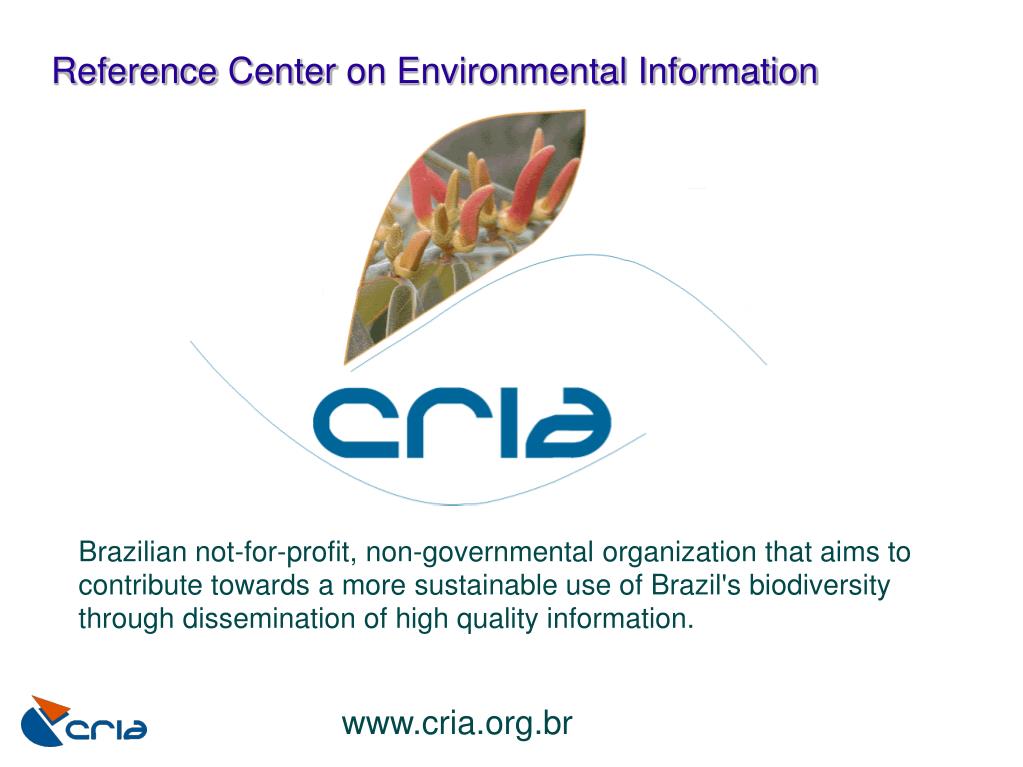 Reference Center on Environmental Information

cria

Brazilian not-for-profit, non-governmental organization that aims to contribute towards a more sustainable use of Brazil's biodiversity through dissemination of high quality information.

cria

www.cria.org.br